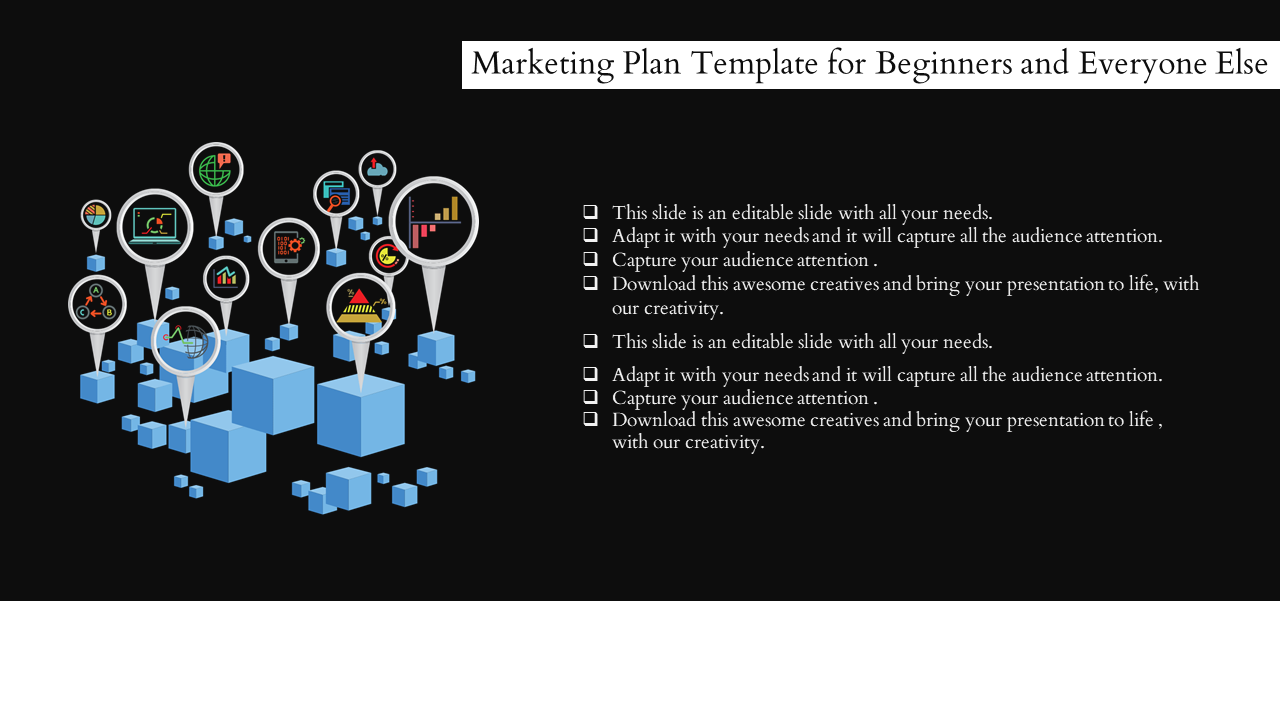 Marketing Plan Template for Beginners and Everyone Else

❑ This slide is an editable slide with all your needs.
❑ Adapt it with your needs and it will capture all the audience attention.
❑ Capture your audience attention .
❑ Download this awesome creatives and bring your presentation to life, with our creativity.

❑ This slide is an editable slide with all your needs.

❑ Adapt it with your needs and it will capture all the audience attention.
❑ Capture your audience attention .
❑ Download this awesome creatives and bring your presentation to life , with our creativity.